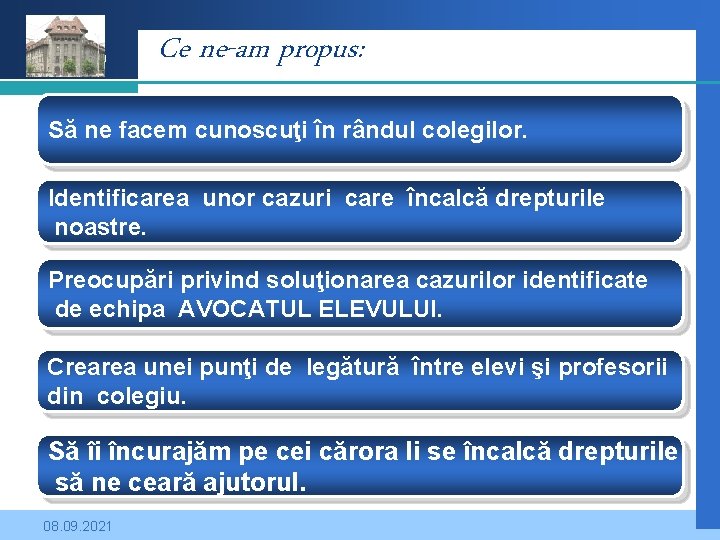 Ce ne-am propus:

Să ne facem cunoscuţi în rândul colegilor.

Identificarea unor cazuri care încalcă drepturile noastre.

Preocupări privind soluţionarea cazurilor identificate de echipa AVOCATUL ELEVULUI.

Crearea unei punţi de legătură între elevi şi profesorii din colegiu.

Să îi încurajăm pe cei cărora li se încalcă drepturile să ne ceară ajutorul.

08.09.2021